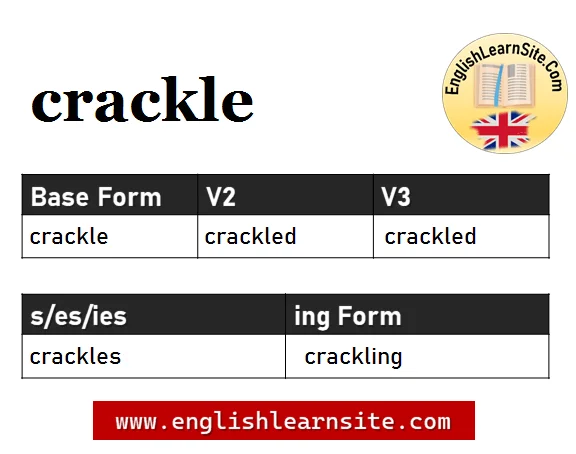 crackle

EnglishLearnSite.Com

| Base Form | V2 | V3 |
|---|---|---|
| crackle | crackled | crackled |

| s/es/ies | ing Form |
|---|---|
| crackles | crackling |

www.englishlearnsite.com